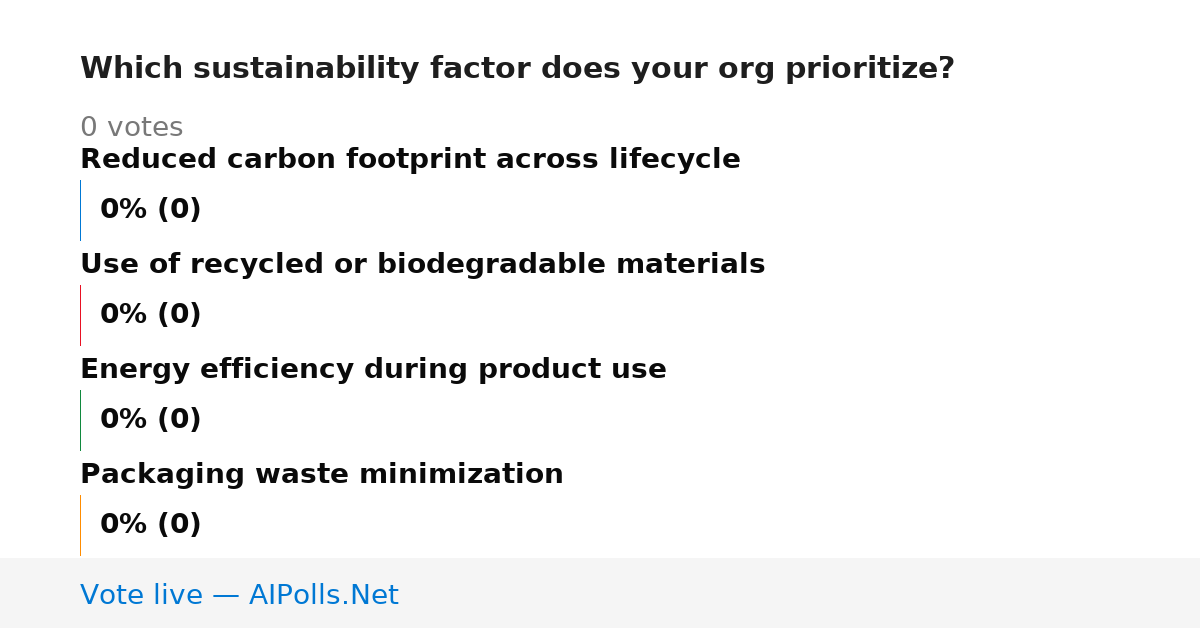 Which sustainability factor does your org prioritize?

0 votes

Reduced carbon footprint across lifecycle

0% (0)

Use of recycled or biodegradable materials

0% (0)

Energy efficiency during product use

0% (0)

Packaging waste minimization

0% (0)

Vote live — AIPolls.Net